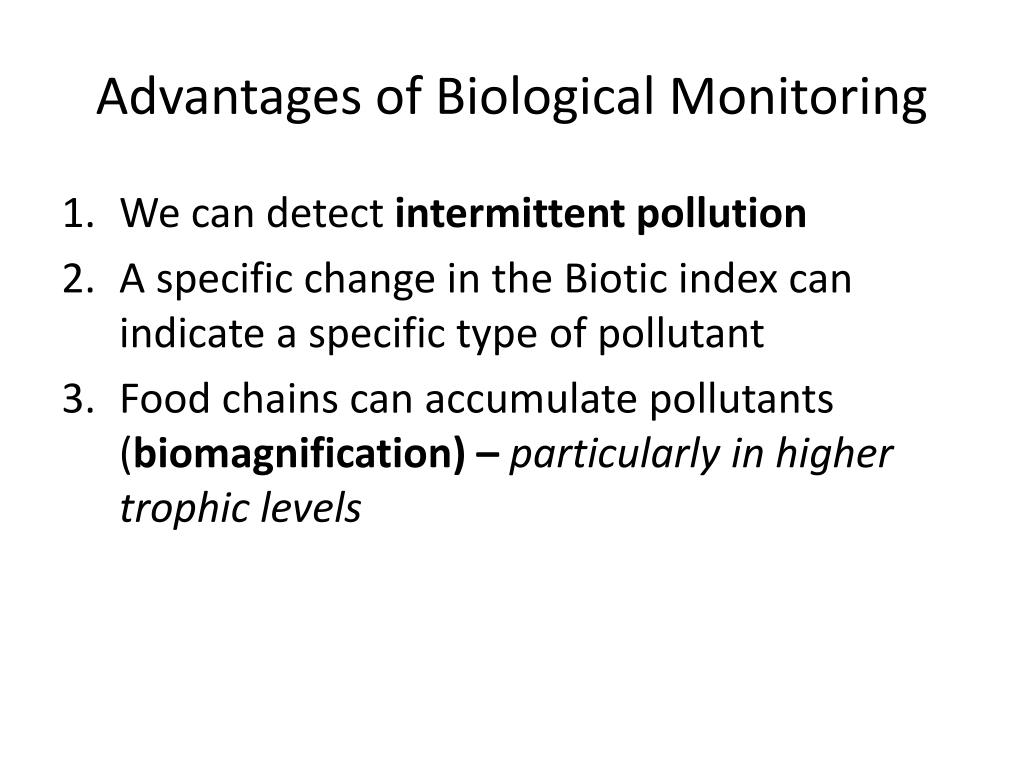 Advantages of Biological Monitoring

1. We can detect intermittent pollution
2. A specific change in the Biotic index can indicate a specific type of pollutant
3. Food chains can accumulate pollutants (biomagnification) – particularly in higher trophic levels